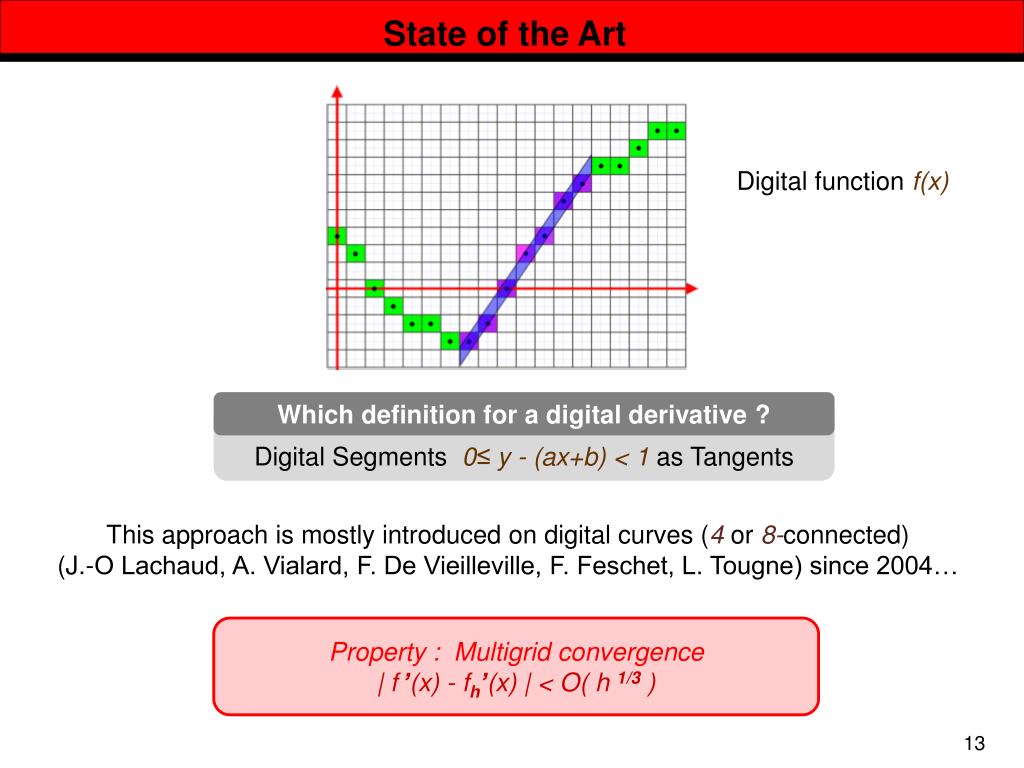 State of the Art

Digital function $f(x)$

Which definition for a digital derivative ?

Digital Segments $0 \leq y - (ax+b) < 1$ as Tangents

This approach is mostly introduced on digital curves (4 or 8-connected)
(J.-O Lachaud, A. Vialard, F. De Vieilleville, F. Feschet, L. Tougne) since 2004…

Property : Multigrid convergence
$| f'(x) - f_h'(x) | < O( h^{1/3} )$

13